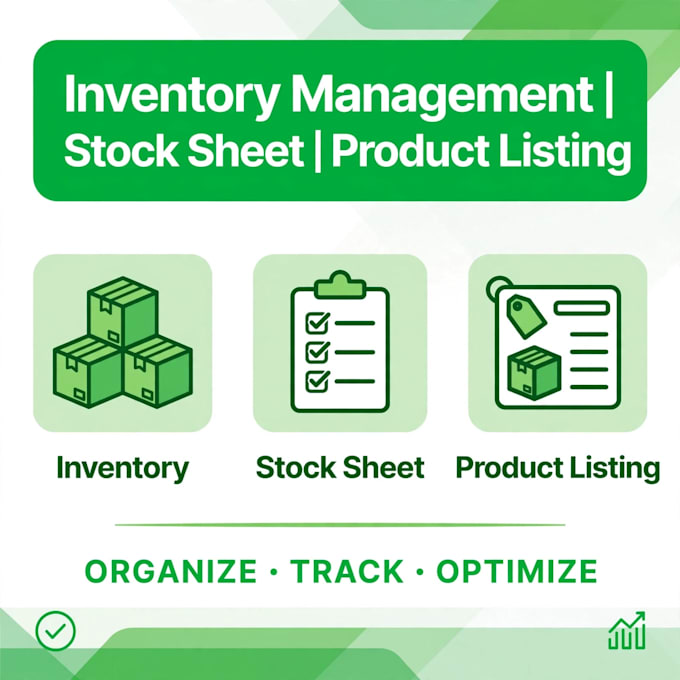 Inventory Management | Stock Sheet | Product Listing

Inventory

Stock Sheet

Product Listing

ORGANIZE · TRACK · OPTIMIZE